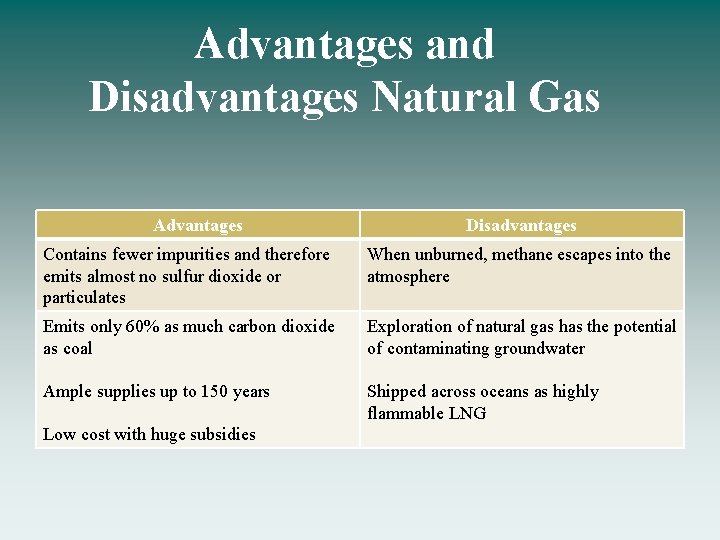 Advantages and
Disadvantages Natural Gas

| Advantages | Disadvantages |
|---|---|
| Contains fewer impurities and therefore emits almost no sulfur dioxide or particulates | When unburned, methane escapes into the atmosphere |
| Emits only 60% as much carbon dioxide as coal Ample supplies up to 150 years Low cost with huge subsidies | Exploration of natural gas has the potential of contaminating groundwater Shipped across oceans as highly flammable LNG |